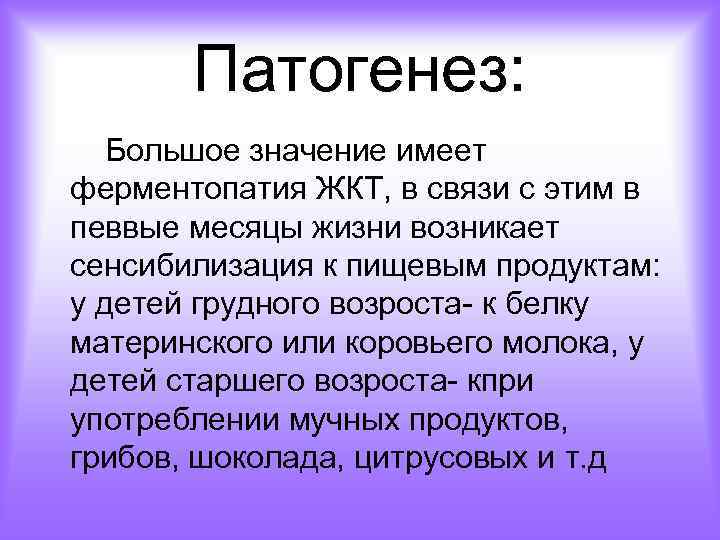 Патогенез:

Большое значение имеет ферментопатия ЖКТ, в связи с этим в певвые месяцы жизни возникает сенсибилизация к пищевым продуктам: у детей грудного возроста- к белку материнского или коровьего молока, у детей старшего возроста- кпри употреблении мучных продуктов, грибов, шоколада, цитрусовых и т.д